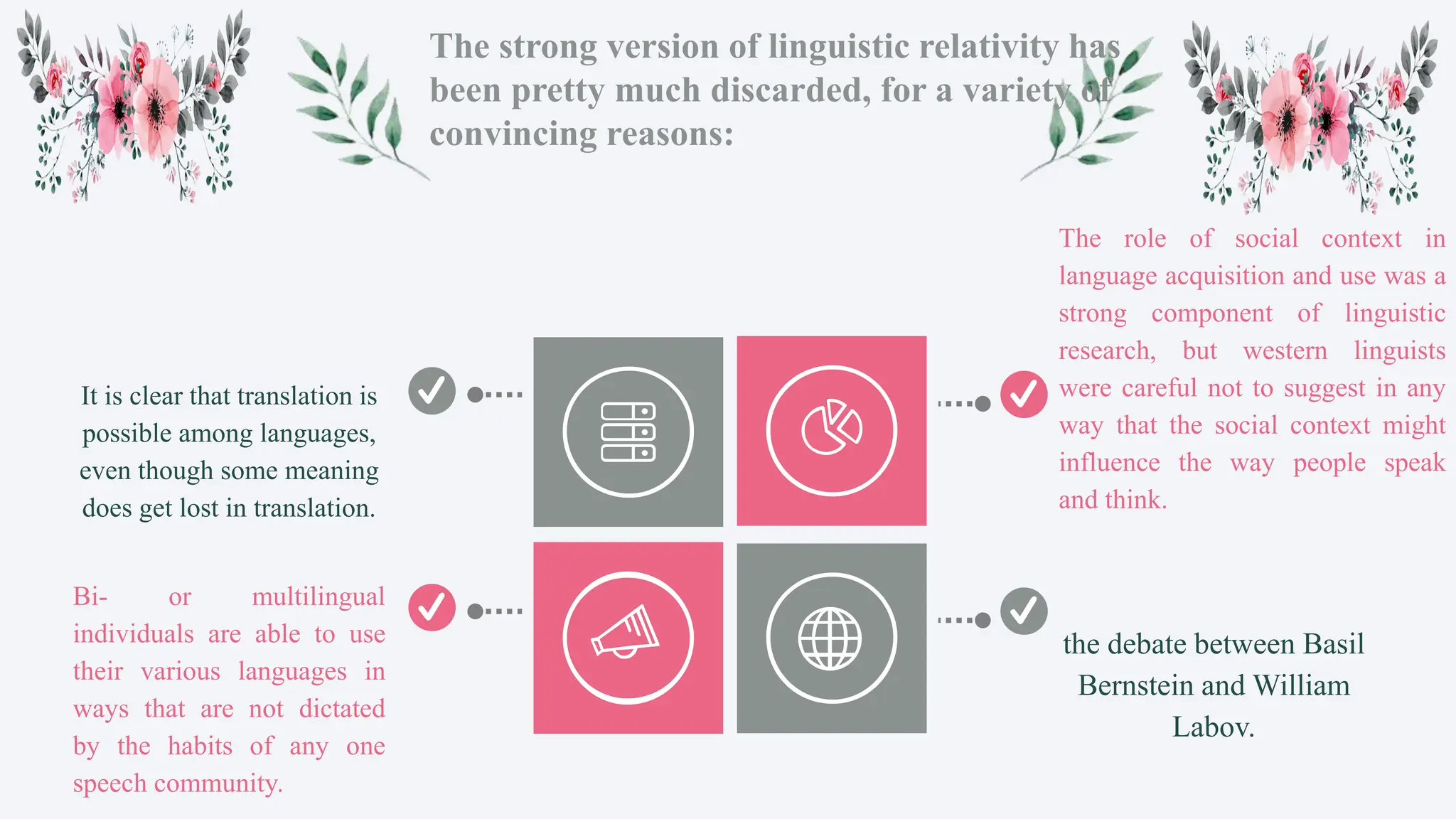 The strong version of linguistic relativity has been pretty much discarded, for a variety of convincing reasons:

It is clear that translation is possible among languages, even though some meaning does get lost in translation.

Bi- or multilingual individuals are able to use their various languages in ways that are not dictated by the habits of any one speech community.

The role of social context in language acquisition and use was a strong component of linguistic research, but western linguists were careful not to suggest in any way that the social context might influence the way people speak and think.

the debate between Basil Bernstein and William Labov.